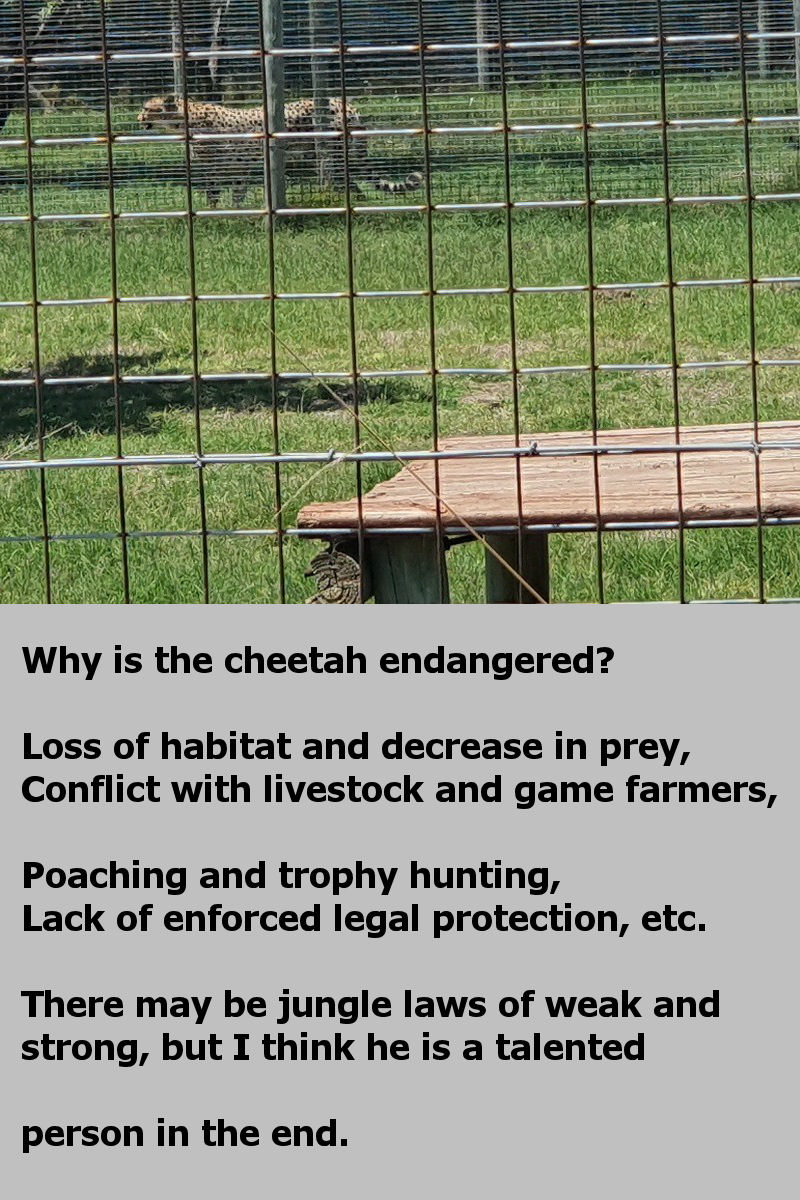 Why is the cheetah endangered?

Loss of habitat and decrease in prey,
Conflict with livestock and game farmers,

Poaching and trophy hunting,
Lack of enforced legal protection, etc.

There may be jungle laws of weak and strong, but I think he is a talented

person in the end.